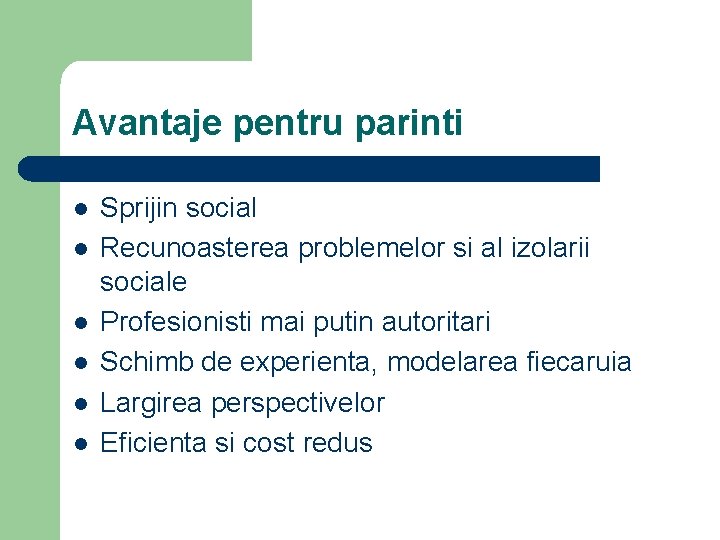 Avantaje pentru parinti

- Sprijin social
- Recunoasterea problemelor si al izolarii sociale
- Profesionisti mai putin autoritari
- Schimb de experienta, modelarea fiecaruia
- Largirea perspectivelor
- Eficienta si cost redus